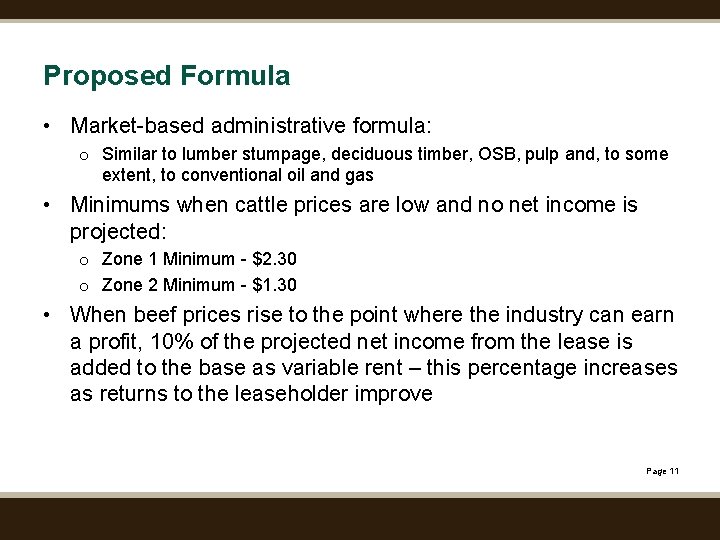 Proposed Formula

• Market-based administrative formula:
o Similar to lumber stumpage, deciduous timber, OSB, pulp and, to some extent, to conventional oil and gas

• Minimums when cattle prices are low and no net income is projected:
o Zone 1 Minimum - $2.30
o Zone 2 Minimum - $1.30

• When beef prices rise to the point where the industry can earn a profit, 10% of the projected net income from the lease is added to the base as variable rent – this percentage increases as returns to the leaseholder improve

Page 11